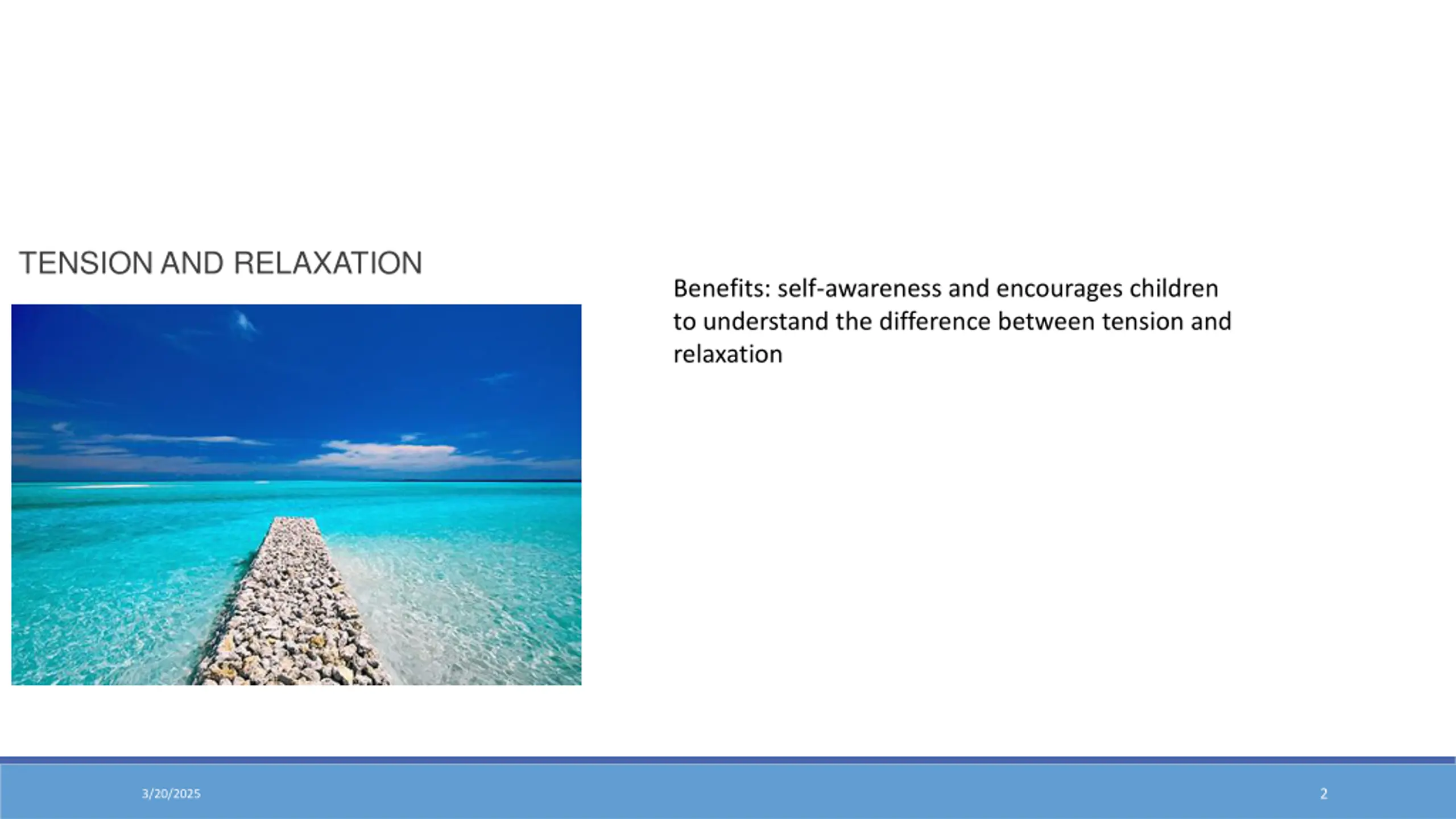 TENSION AND RELAXATION

Benefits: self-awareness and encourages children to understand the difference between tension and relaxation

3/20/2025

2